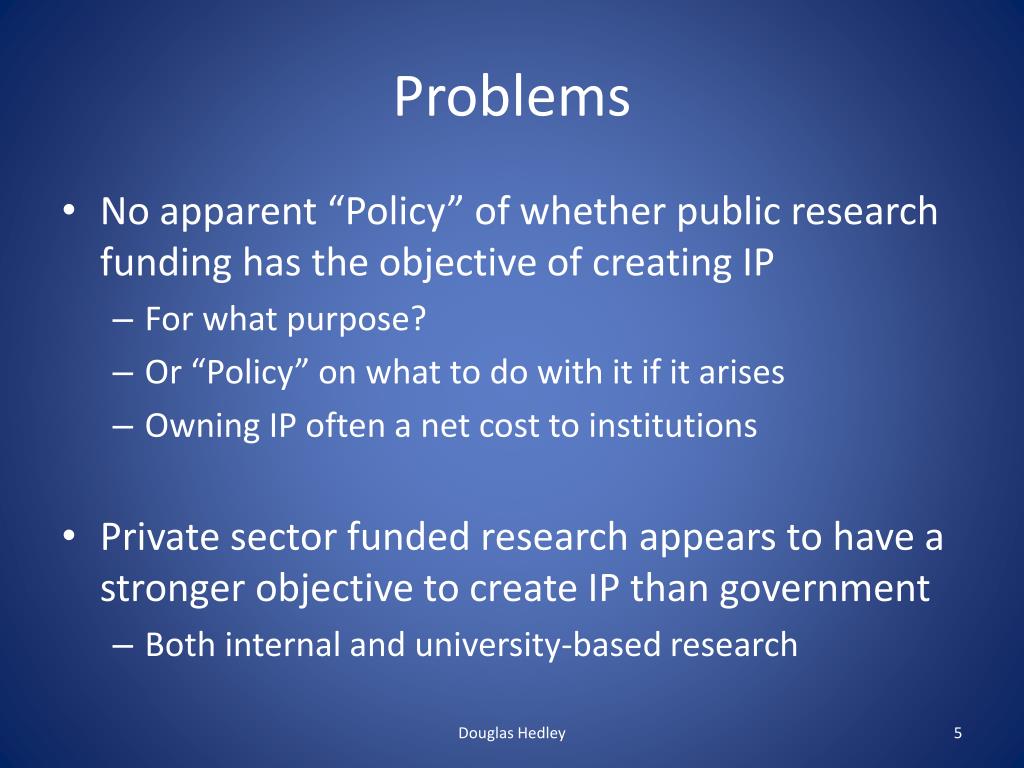 Problems

• No apparent “Policy” of whether public research funding has the objective of creating IP
– For what purpose?
– Or “Policy” on what to do with it if it arises
– Owning IP often a net cost to institutions

• Private sector funded research appears to have a stronger objective to create IP than government
– Both internal and university-based research

Douglas Hedley

5